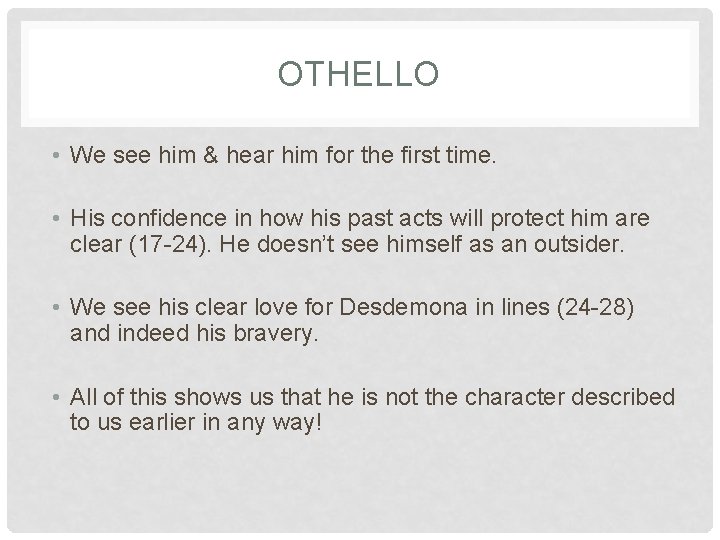 OTHELLO

• We see him & hear him for the first time.

• His confidence in how his past acts will protect him are clear (17-24). He doesn't see himself as an outsider.

• We see his clear love for Desdemona in lines (24-28) and indeed his bravery.

• All of this shows us that he is not the character described to us earlier in any way!